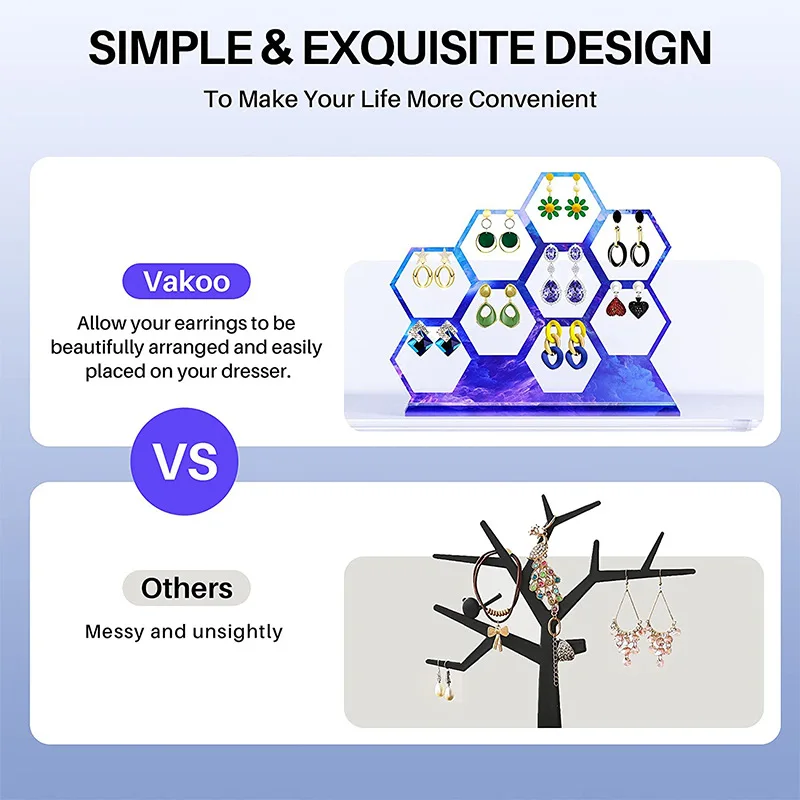 SIMPLE & EXQUISITE DESIGN

To Make Your Life More Convenient

Vakoo

Allow your earrings to be beautifully arranged and easily placed on your dresser.

VS

Others

Messy and unsightly